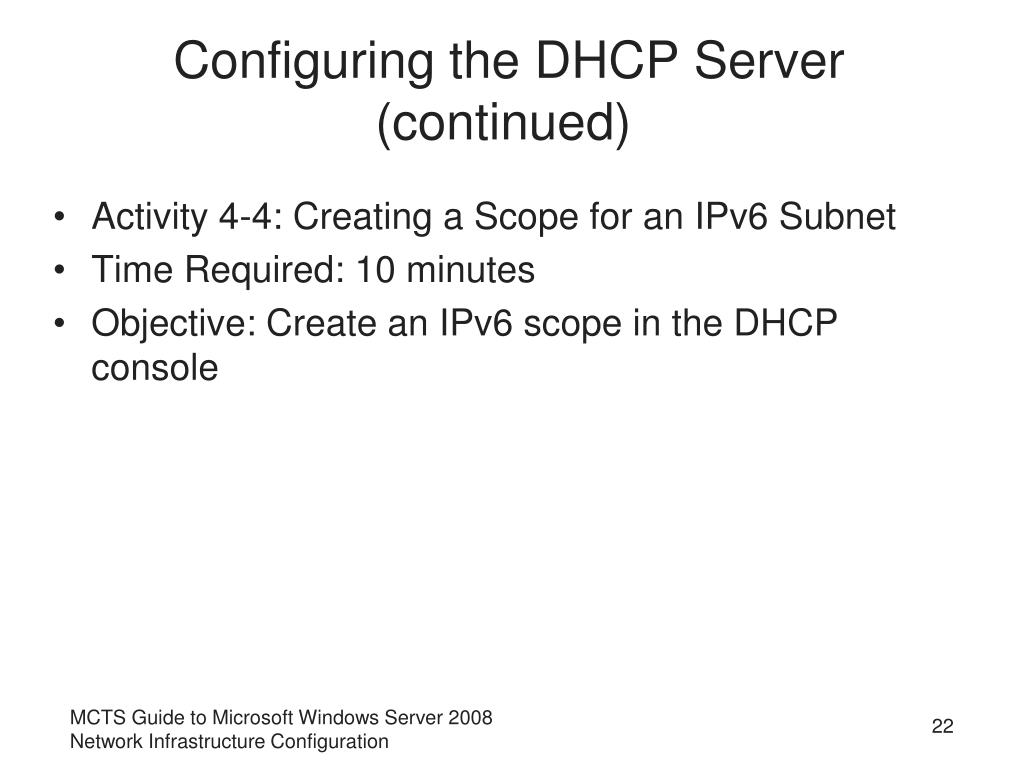 Configuring the DHCP Server (continued)

• Activity 4-4: Creating a Scope for an IPv6 Subnet
• Time Required: 10 minutes
• Objective: Create an IPv6 scope in the DHCP console

MCTS Guide to Microsoft Windows Server 2008 Network Infrastructure Configuration

22